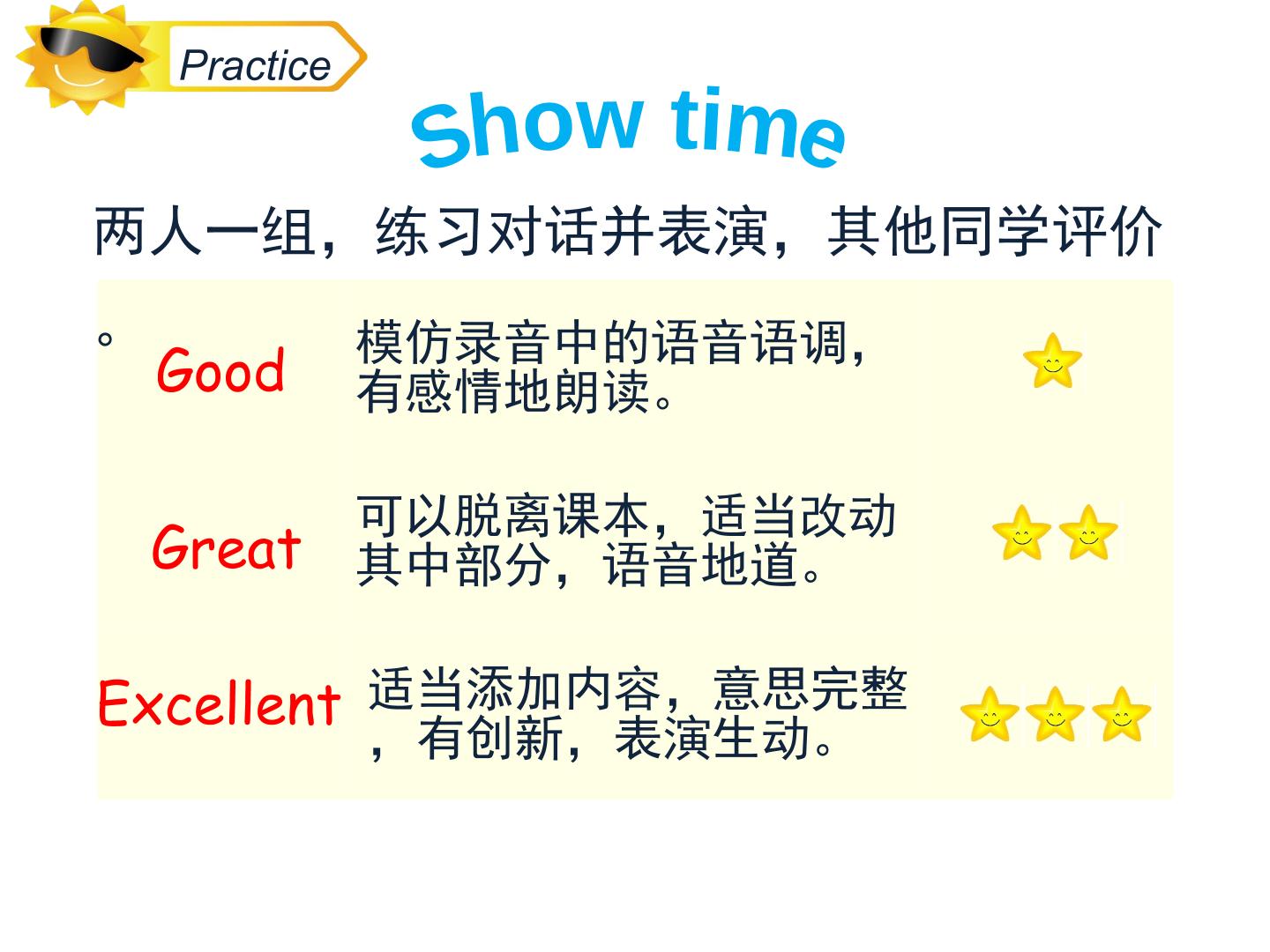 Practice

Show time

两人一组，练习对话并表演，其他同学评价。

Good
模仿录音中的语音语调，有感情地朗读。

Great
可以脱离课本，适当改动其中部分，语音地道。

Excellent
适当添加内容，意思完整，有创新，表演生动。